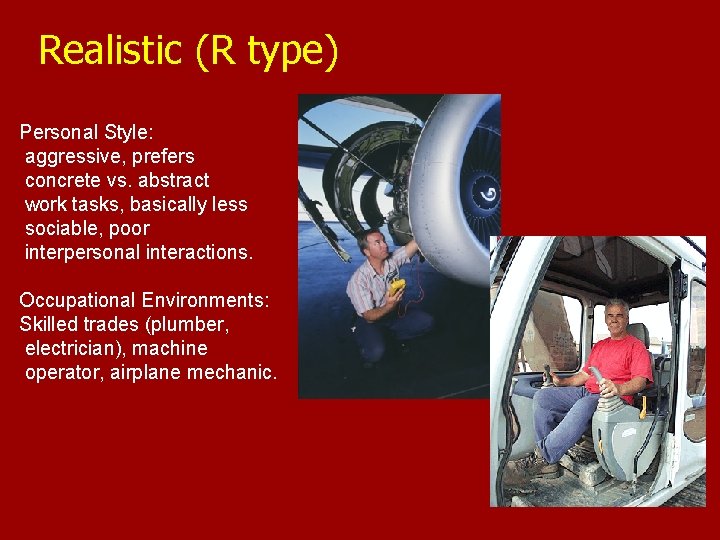 Realistic (R type)

Personal Style:
aggressive, prefers concrete vs. abstract work tasks, basically less sociable, poor interpersonal interactions.

Occupational Environments:
Skilled trades (plumber, electrician), machine operator, airplane mechanic.